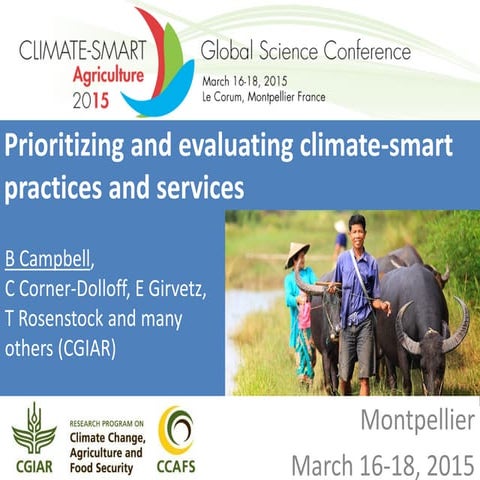 CLIMATE-SMART
Agriculture
2015

Global Science Conference
March 16-18, 2015
Le Corum, Montpellier France

Prioritizing and evaluating climate-smart practices and services

B Campbell,
C Corner-Dolloff, E Girvetz, T Rosenstock and many others (CGIAR)

CGIAR

RESEARCH PROGRAM ON
Climate Change, Agriculture and Food Security

CCAFS

Montpellier
March 16-18, 2015